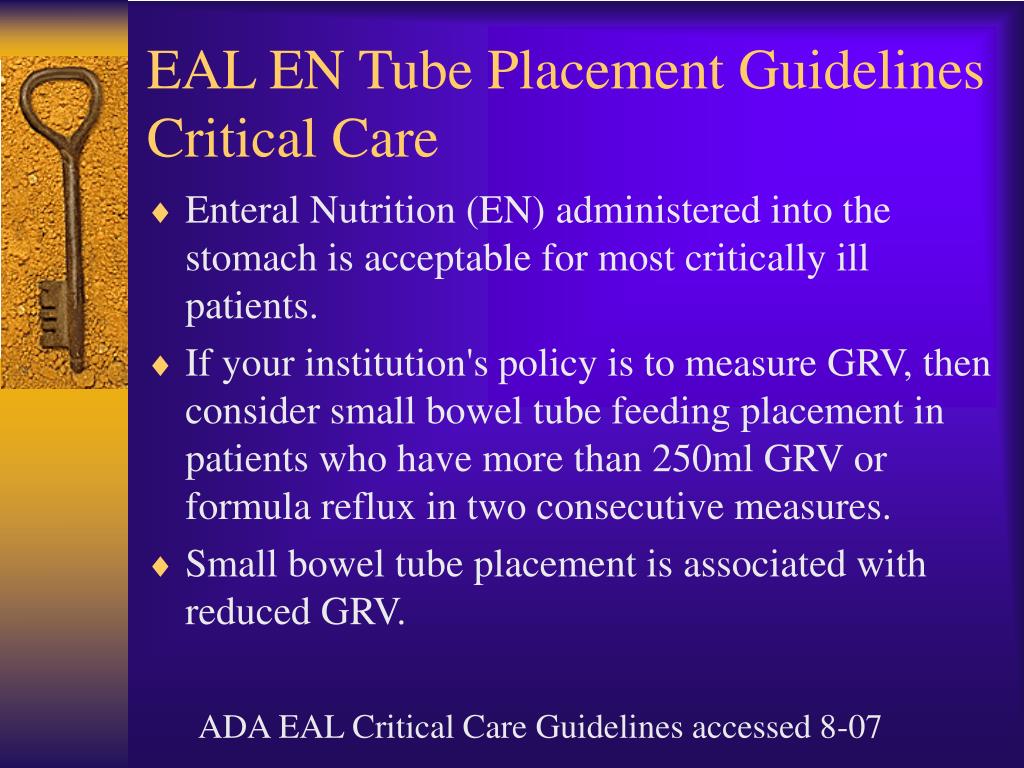 EAL EN Tube Placement Guidelines Critical Care

♦ Enteral Nutrition (EN) administered into the stomach is acceptable for most critically ill patients.

♦ If your institution's policy is to measure GRV, then consider small bowel tube feeding placement in patients who have more than 250ml GRV or formula reflux in two consecutive measures.

♦ Small bowel tube placement is associated with reduced GRV.

ADA EAL Critical Care Guidelines accessed 8-07